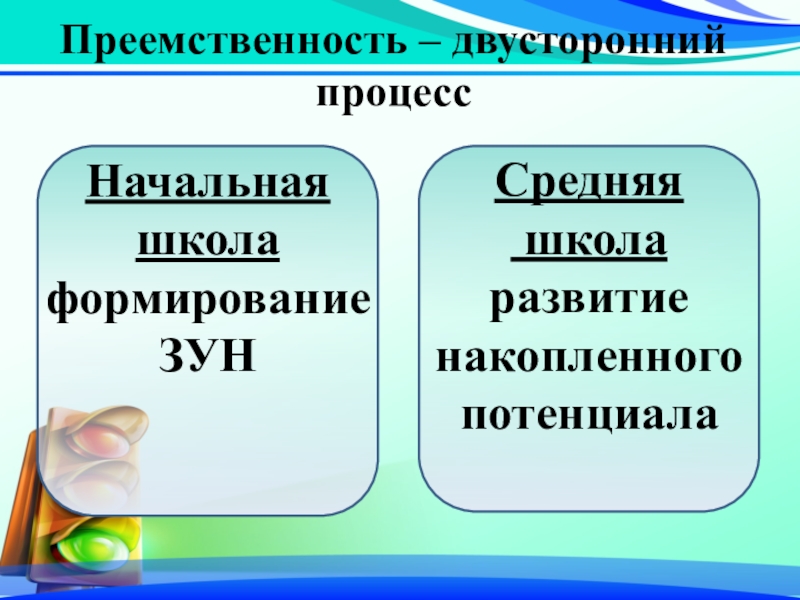 Преемственность – двусторонний процесс

Начальная школа формирование ЗУН

Средняя школа развитие накопленного потенциала